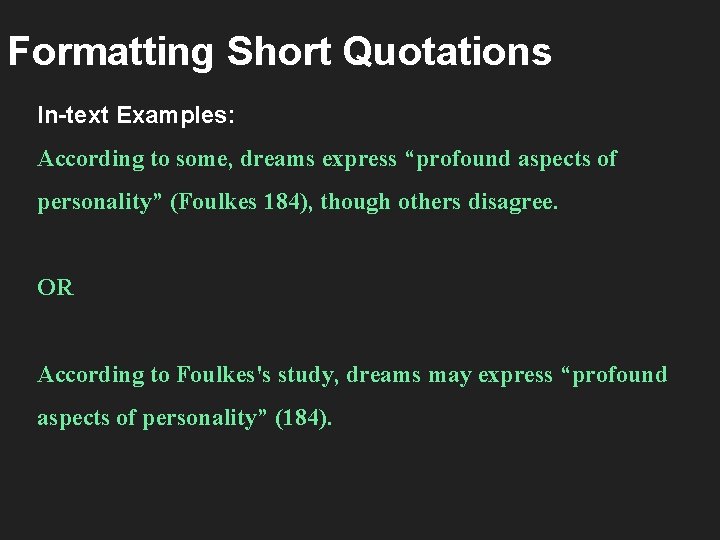 Formatting Short Quotations

In-text Examples:

According to some, dreams express “profound aspects of personality” (Foulkes 184), though others disagree.

OR

According to Foulkes's study, dreams may express “profound aspects of personality” (184).